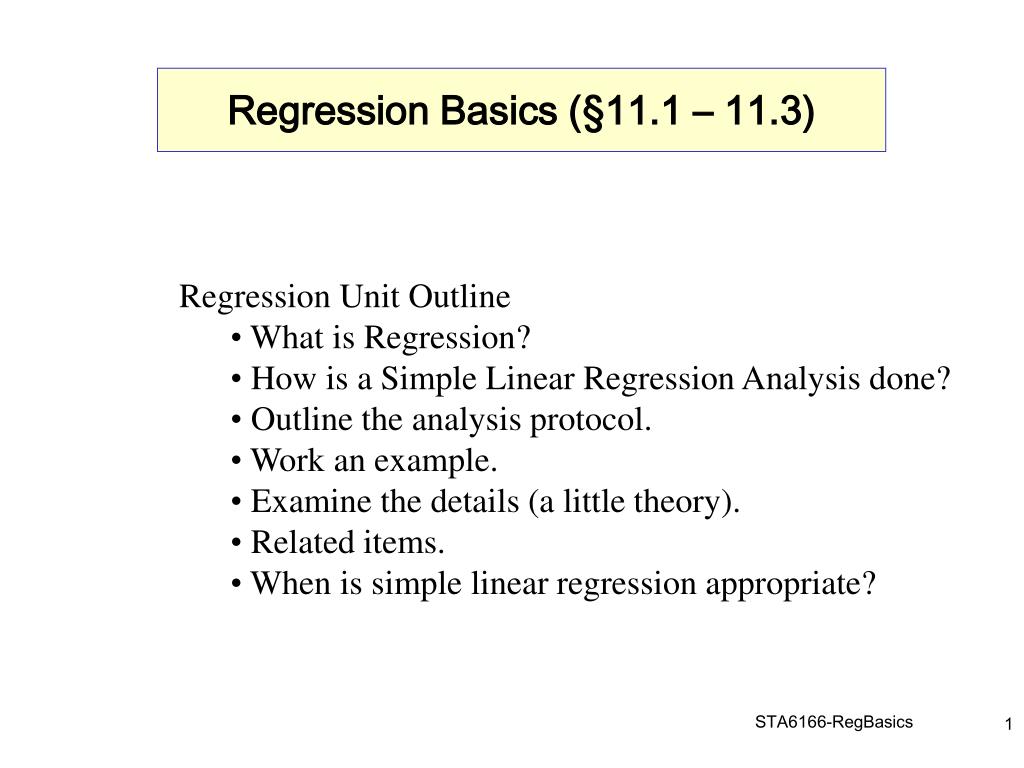 Regression Basics (§11.1 – 11.3)

Regression Unit Outline
• What is Regression?
• How is a Simple Linear Regression Analysis done?
• Outline the analysis protocol.
• Work an example.
• Examine the details (a little theory).
• Related items.
• When is simple linear regression appropriate?

STA6166-RegBasics

1